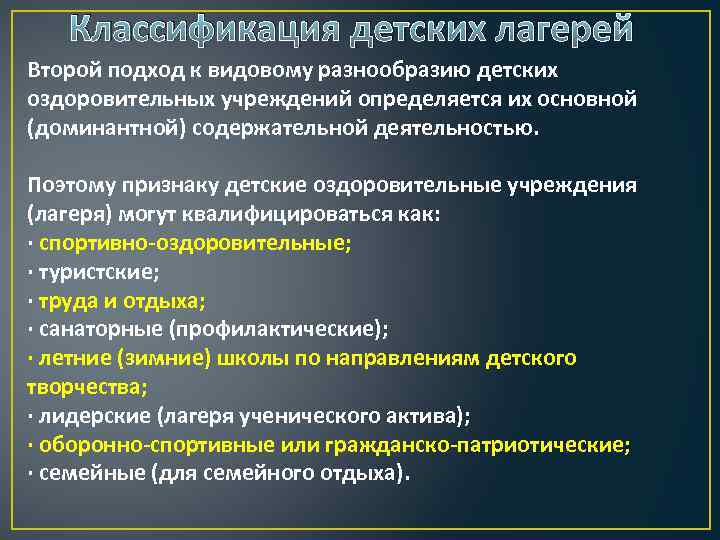 Классификация детских лагерей

Второй подход к видовому разнообразию детских оздоровительных учреждений определяется их основной (доминантной) содержательной деятельностью.

Поэтому признаку детские оздоровительные учреждения (лагеря) могут квалифицироваться как:
· спортивно-оздоровительные;
· туристские;
· труда и отдыха;
· санаторные (профилактические);
· летние (зимние) школы по направлениям детского творчества;
· лидерские (лагеря ученического актива);
· оборонно-спортивные или гражданско-патриотические;
· семейные (для семейного отдыха).